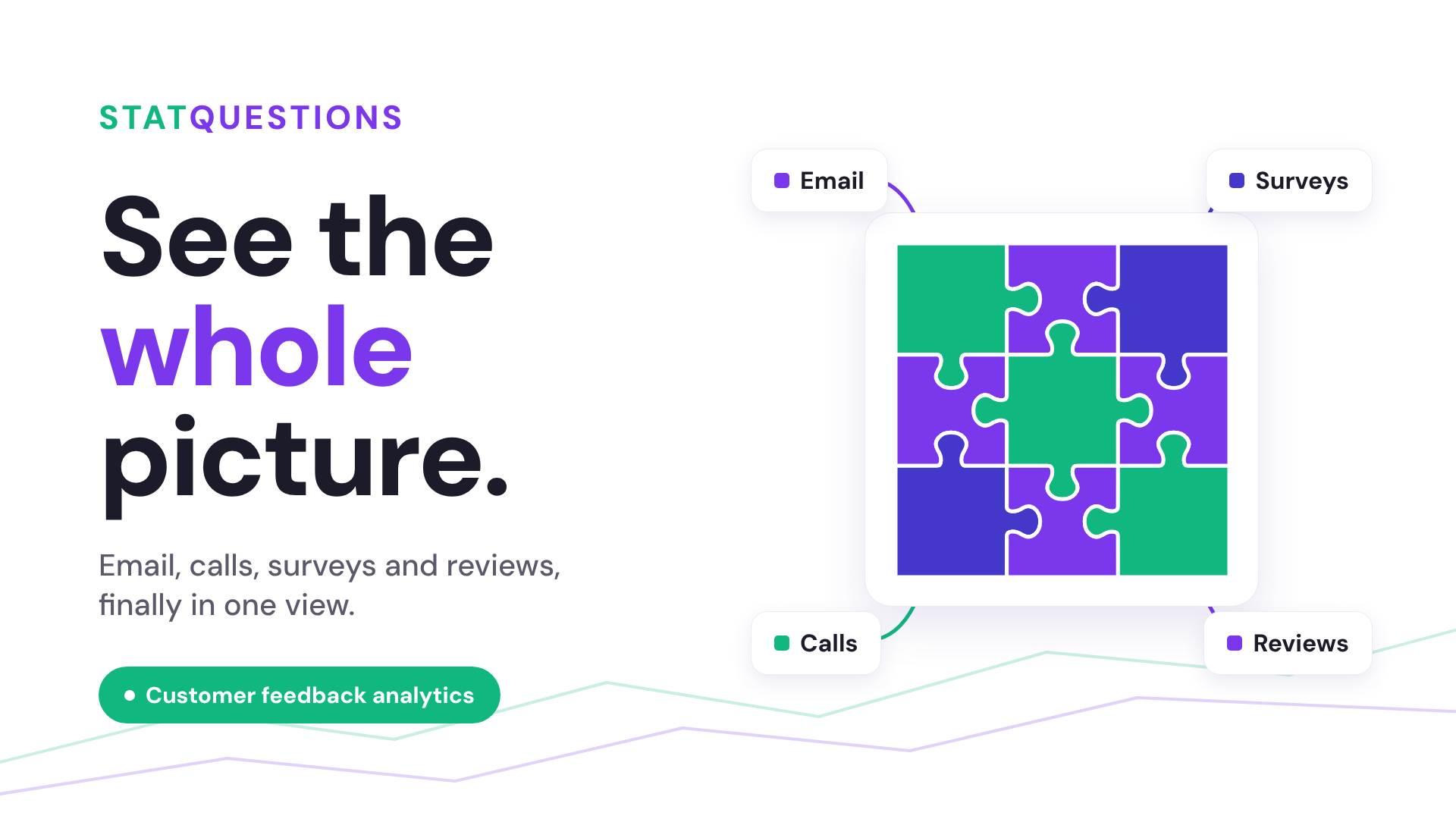 STATQUESTIONS

See the whole picture.

Email, calls, surveys and reviews, finally in one view.

• Customer feedback analytics

Email

Surveys

Calls

Reviews